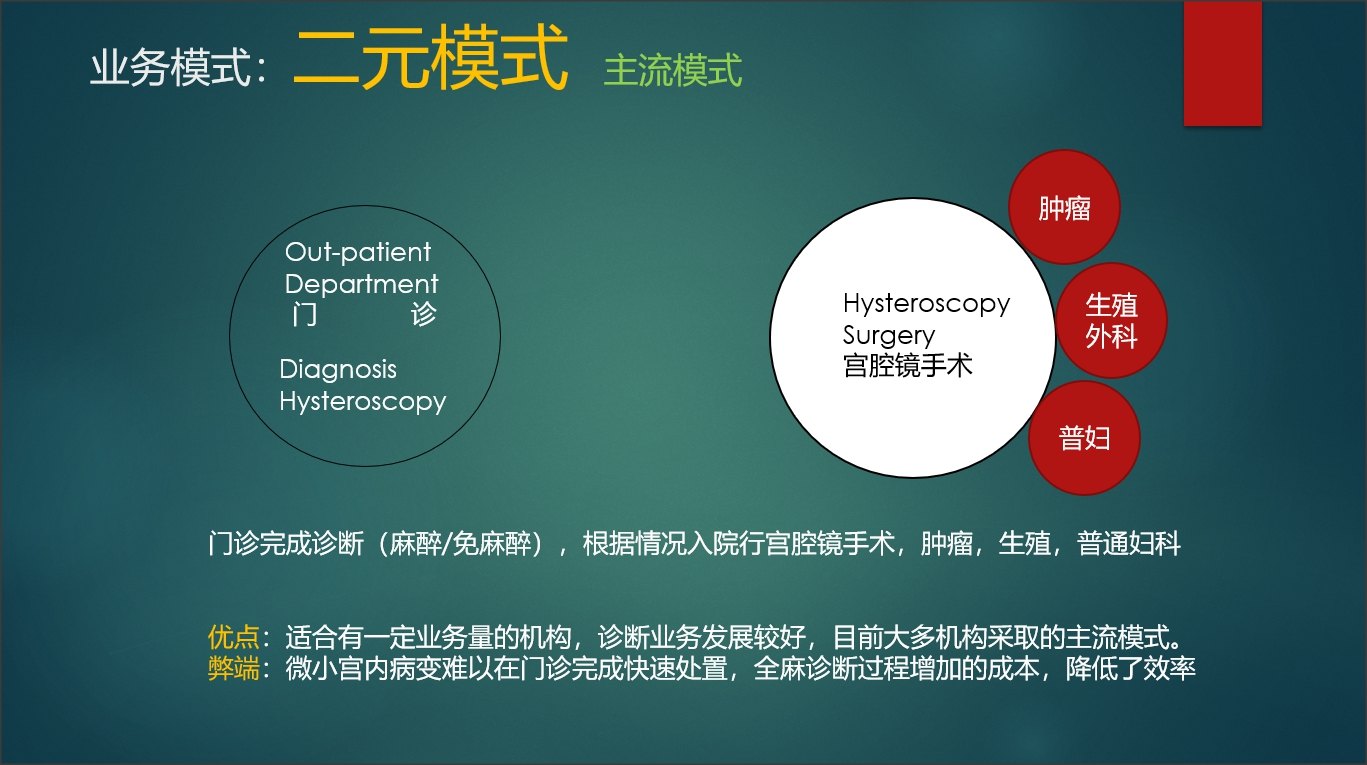 业务模式：二元模式 主流模式

Out-patient
Department
门 诊

Diagnosis
Hysteroscopy

Hysteroscopy
Surgery
宫腔镜手术

肿瘤

生殖
外科

普妇

门诊完成诊断（麻醉/免麻醉），根据情况入院行宫腔镜手术，肿瘤，生殖，普通妇科

优点：适合有一定业务量的机构，诊断业务发展较好，目前大多机构采取的主流模式。
弊端：微小宫内病变难以在门诊完成快速处置，全麻诊断过程增加的成本，降低了效率